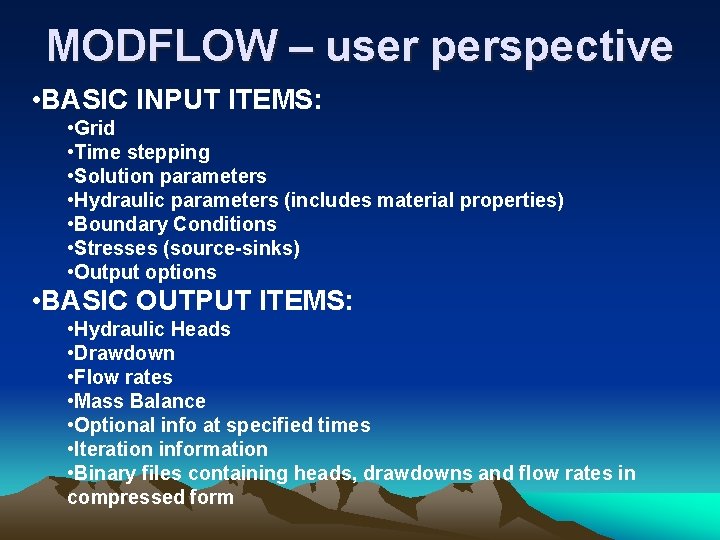 MODFLOW – user perspective

•BASIC INPUT ITEMS:

•Grid
•Time stepping
•Solution parameters
•Hydraulic parameters (includes material properties)
•Boundary Conditions
•Stresses (source-sinks)
•Output options

•BASIC OUTPUT ITEMS:

•Hydraulic Heads
•Drawdown
•Flow rates
•Mass Balance
•Optional info at specified times
•Iteration information
•Binary files containing heads, drawdowns and flow rates in compressed form